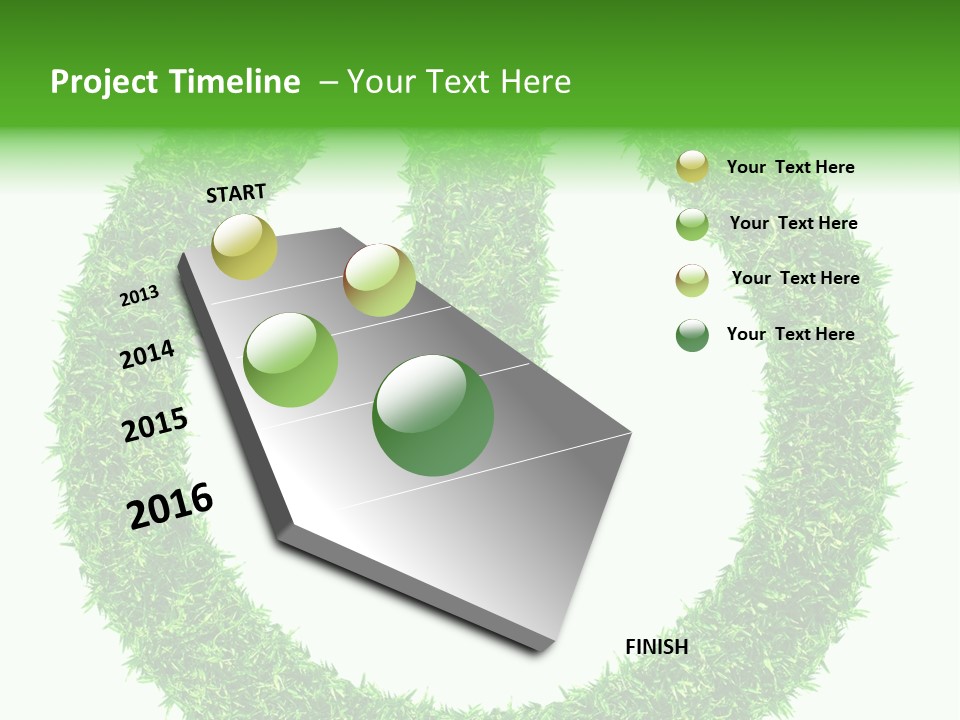 Project Timeline – Your Text Here

START

2013

2014

2015

2016

FINISH

Your Text Here

Your Text Here

Your Text Here

Your Text Here